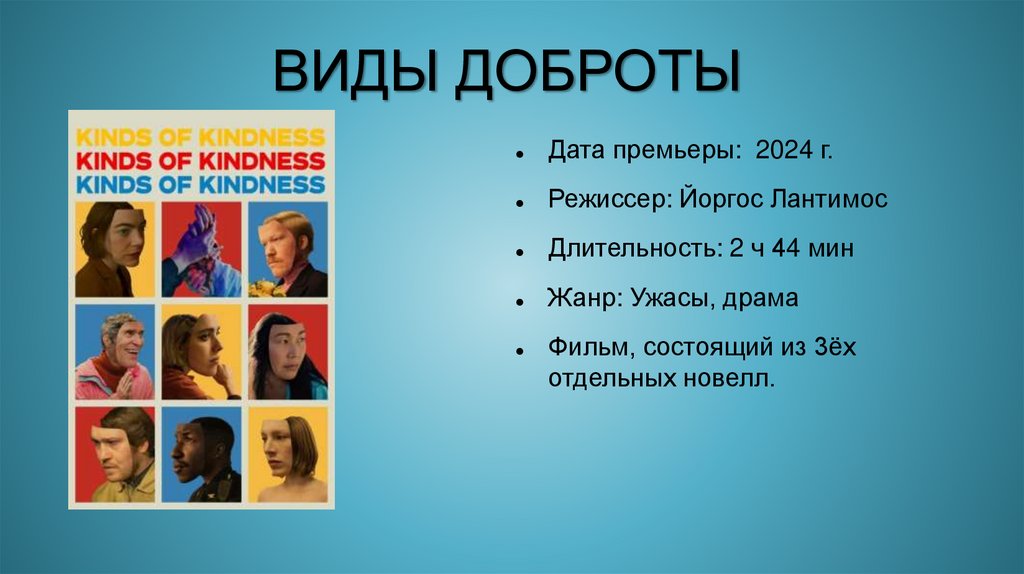 ВИДЫ ДОБРОТЫ

KINDS OF KINDNESS
KINDS OF KINDNESS
KINDS OF KINDNESS

- Дата премьеры: 2024 г.
- Режиссер: Йоргос Лантимос
- Длительность: 2 ч 44 мин
- Жанр: Ужасы, драма
- Фильм, состоящий из 3ёх отдельных новелл.